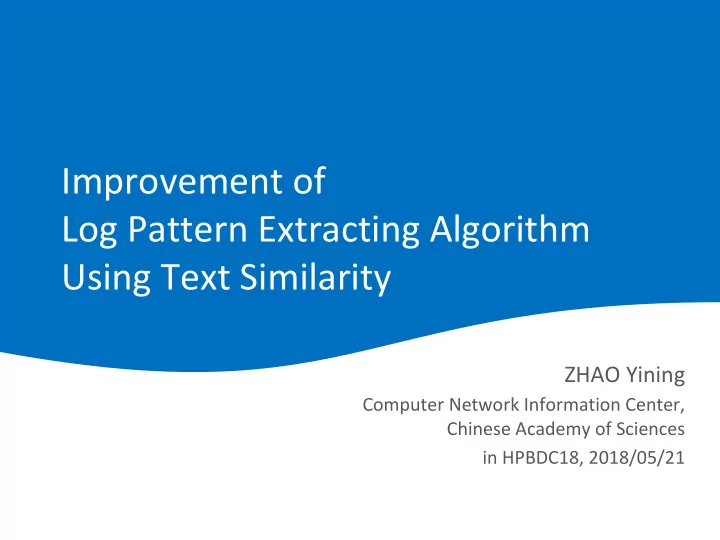 Improvement of
Log Pattern Extracting Algorithm
Using Text Similarity

ZHAO Yining

Computer Network Information Center,
Chinese Academy of Sciences

in HPBDC18, 2018/05/21